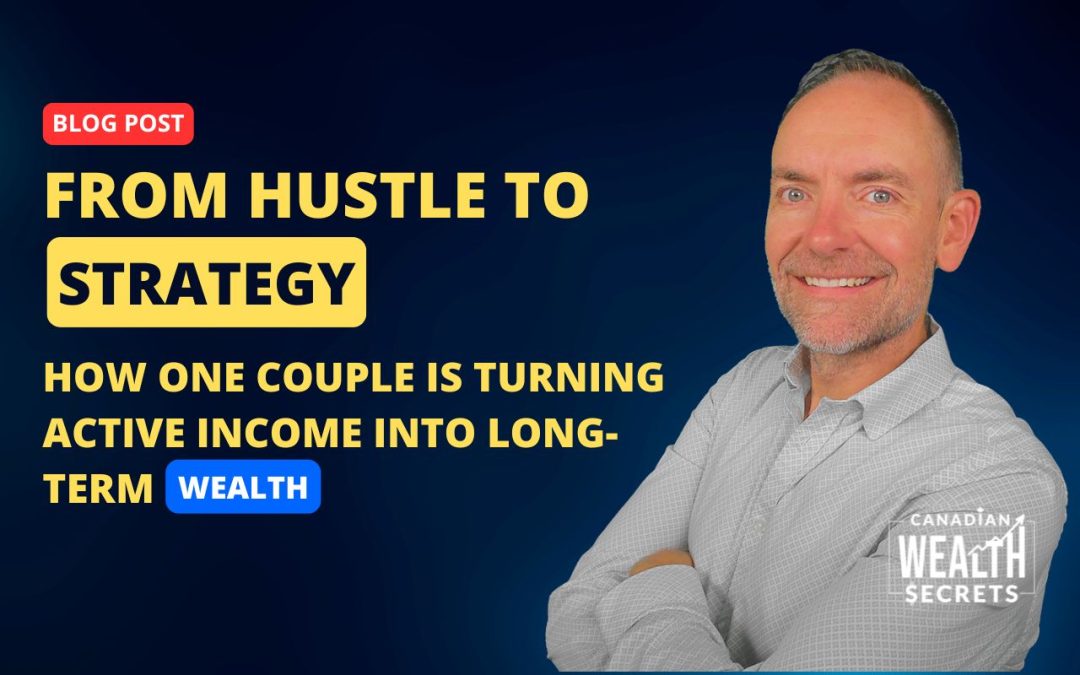 BLOG POST

FROM HUSTLE TO STRATEGY

HOW ONE COUPLE IS TURNING ACTIVE INCOME INTO LONG-TERM WEALTH

CANADIAN WEALTH SECRETS